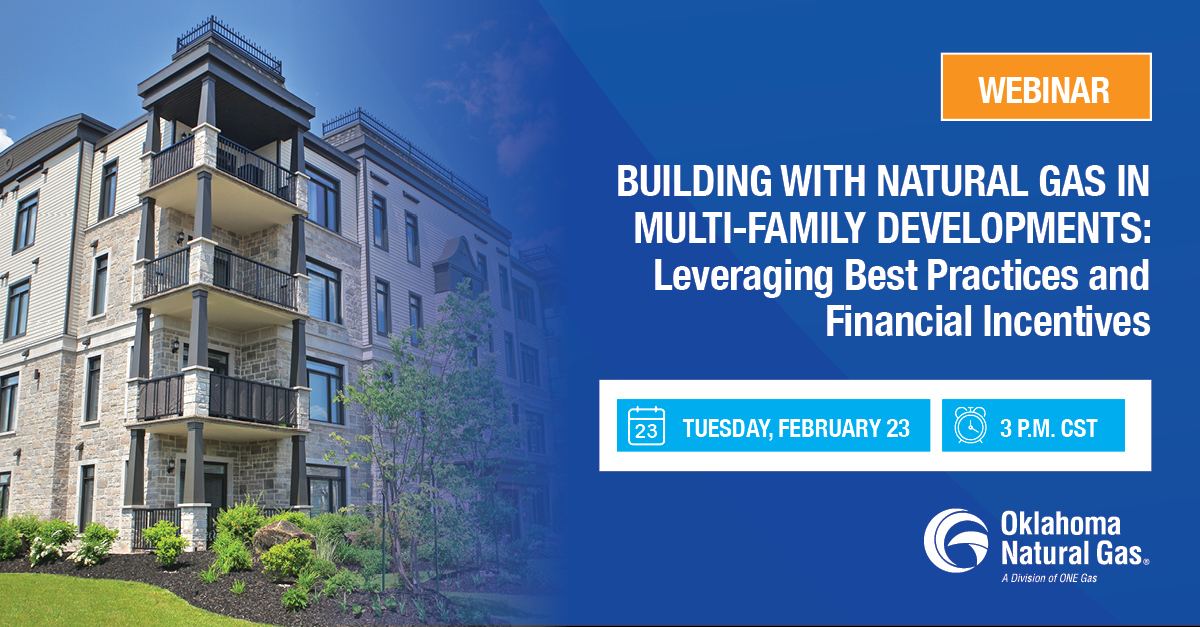 WEBINAR

BUILDING WITH NATURAL GAS IN MULTI-FAMILY DEVELOPMENTS: Leveraging Best Practices and Financial Incentives

23 TUESDAY, FEBRUARY 23

3 P.M. CST

Oklahoma Natural Gas®
A Division of ONE Gas